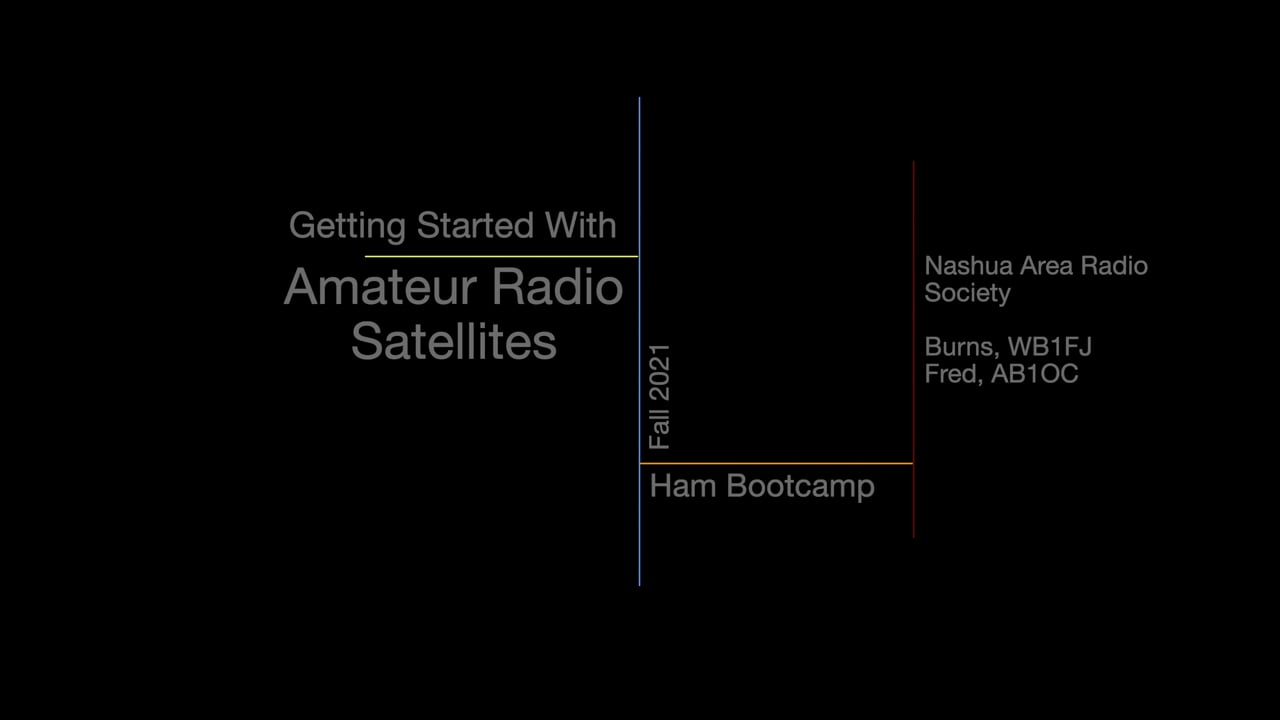 Getting Started With

Amateur Radio Satellites

Fall 2021

Ham Bootcamp

Nashua Area Radio Society

Burns, WB1FJ
Fred, AB1OC